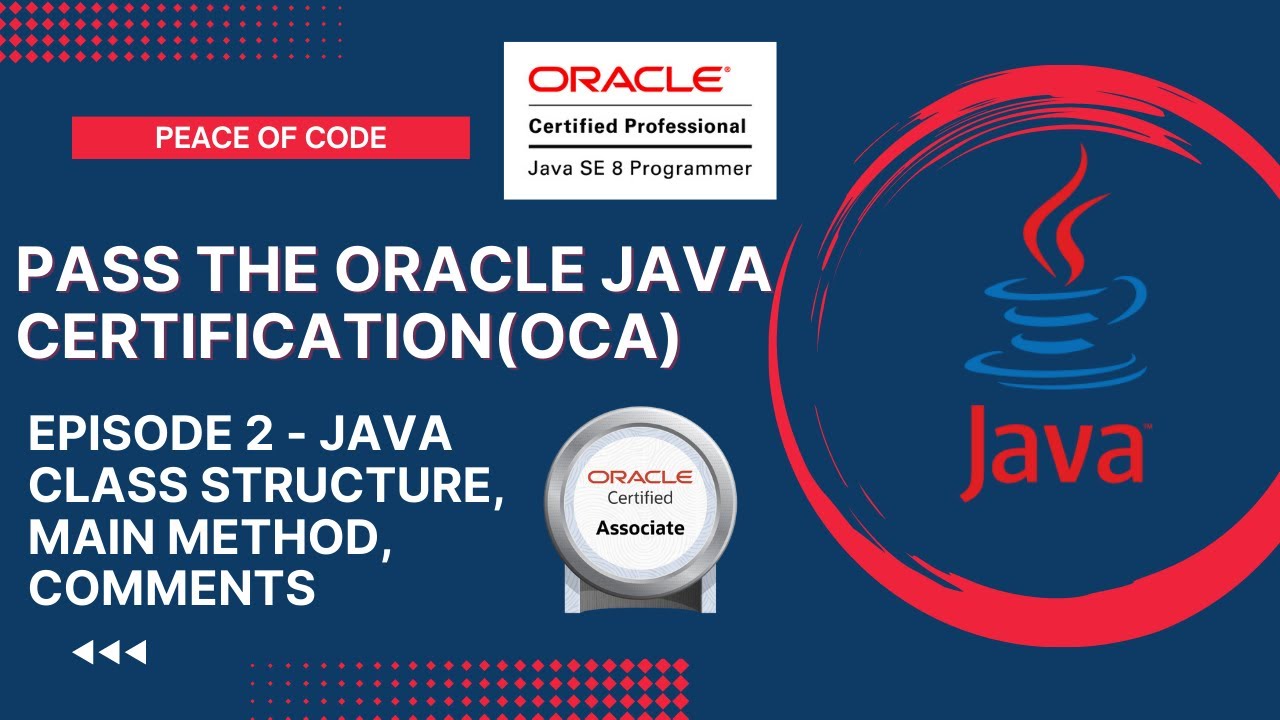 PEACE OF CODE

ORACLE®
Certified Professional
Java SE 8 Programmer

PASS THE ORACLE JAVA CERTIFICATION(OCA)

EPISODE 2 - JAVA CLASS STRUCTURE, MAIN METHOD, COMMENTS

ORACLE
Certified
Associate

Java™